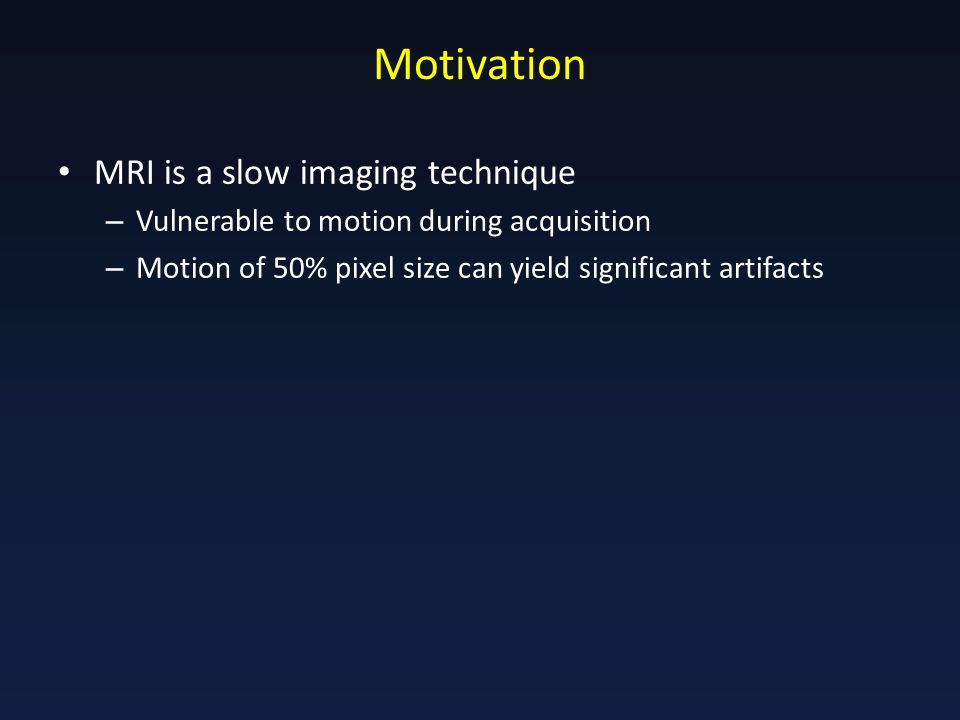 Motivation

• MRI is a slow imaging technique
 – Vulnerable to motion during acquisition
 – Motion of 50% pixel size can yield significant artifacts